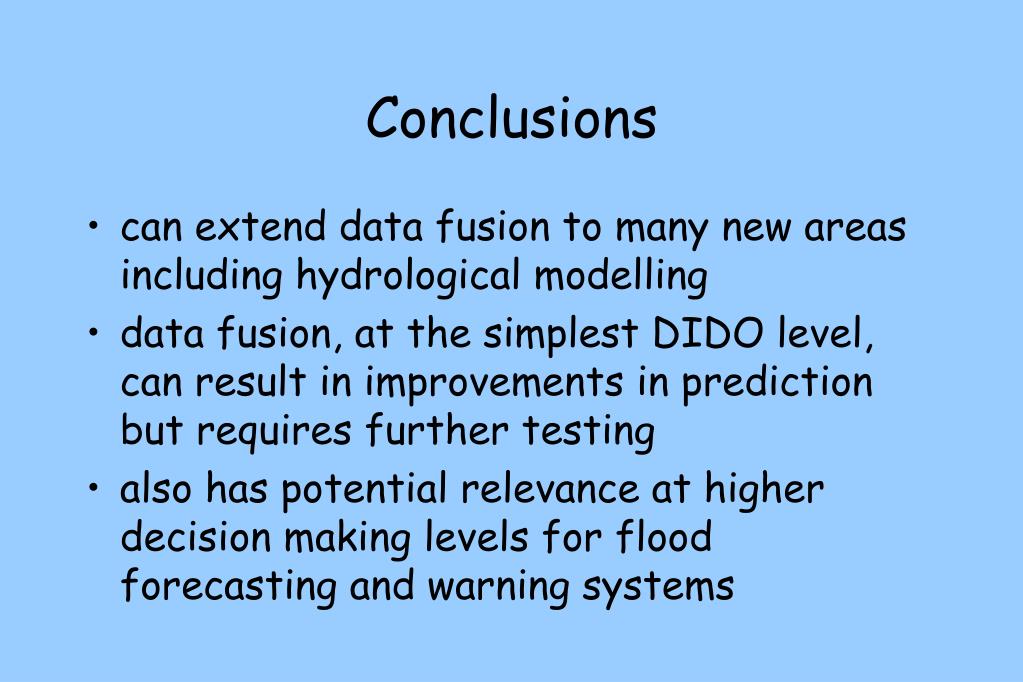 Conclusions

• can extend data fusion to many new areas including hydrological modelling
• data fusion, at the simplest DIDO level, can result in improvements in prediction but requires further testing
• also has potential relevance at higher decision making levels for flood forecasting and warning systems